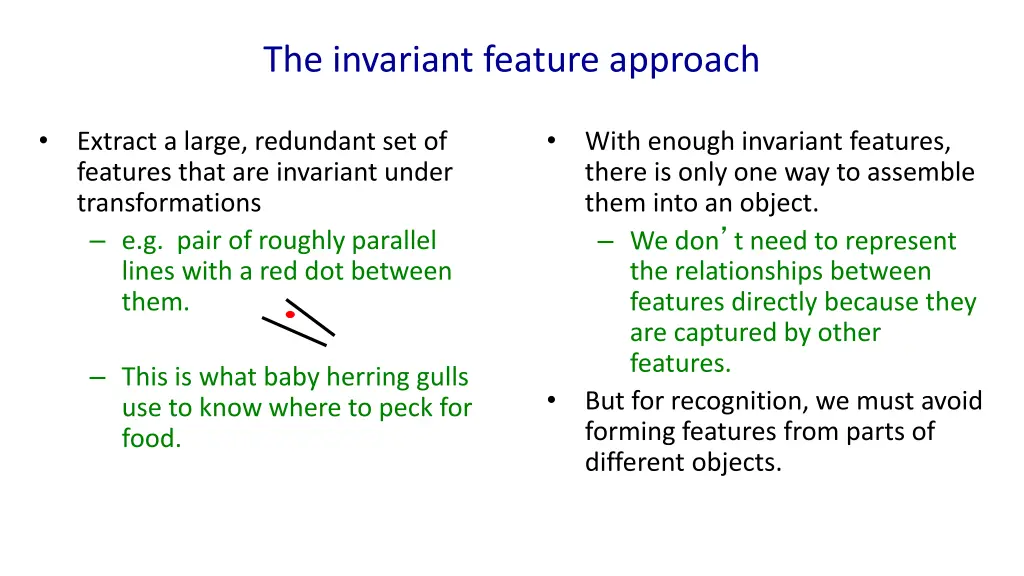 The invariant feature approach

• Extract a large, redundant set of features that are invariant under transformations
– e.g. pair of roughly parallel lines with a red dot between them.

– This is what baby herring gulls use to know where to peck for food.

• With enough invariant features, there is only one way to assemble them into an object.
– We don’t need to represent the relationships between features directly because they are captured by other features.

• But for recognition, we must avoid forming features from parts of different objects.